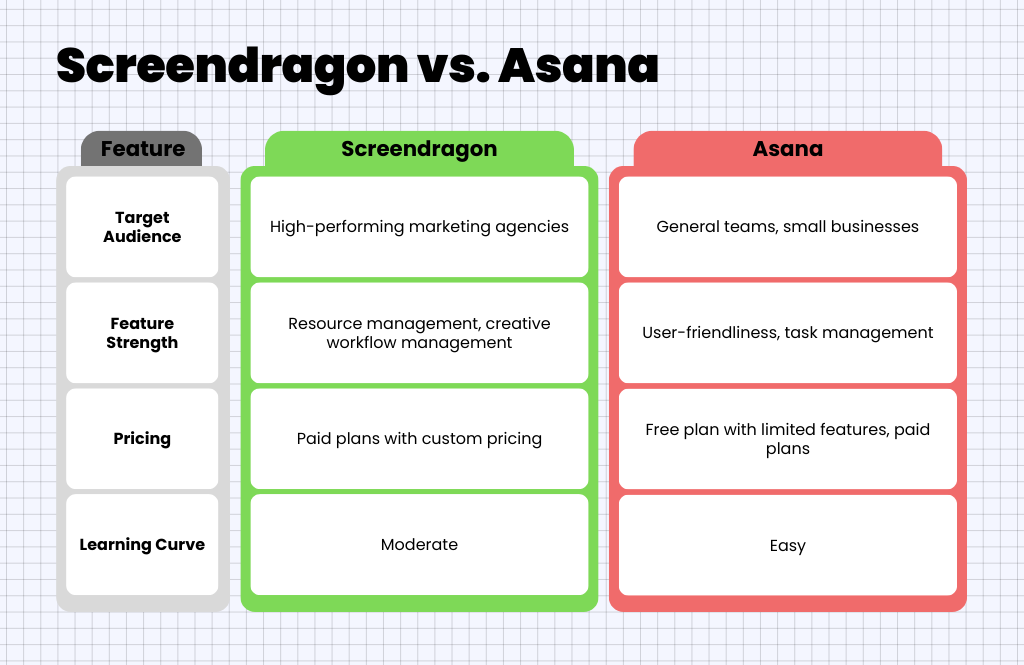 Screendragon vs. Asana

| Feature | Screendragon | Asana |
|---|---|---|
| Target Audience | High-performing marketing agencies | General teams, small businesses |
| Feature Strength | Resource management, creative workflow management | User-friendliness, task management |
| Pricing | Paid plans with custom pricing | Free plan with limited features, paid plans |
| Learning Curve | Moderate | Easy |